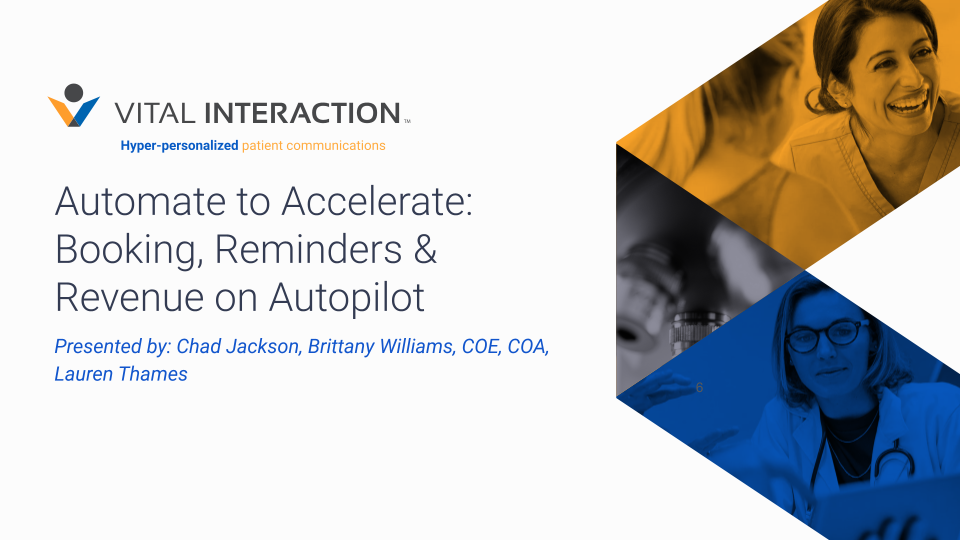 VITAL INTERACTION™
Hyper-personalized patient communications

Automate to Accelerate: Booking, Reminders & Revenue on Autopilot

Presented by: Chad Jackson, Brittany Williams, COE, COA, Lauren Thames

6